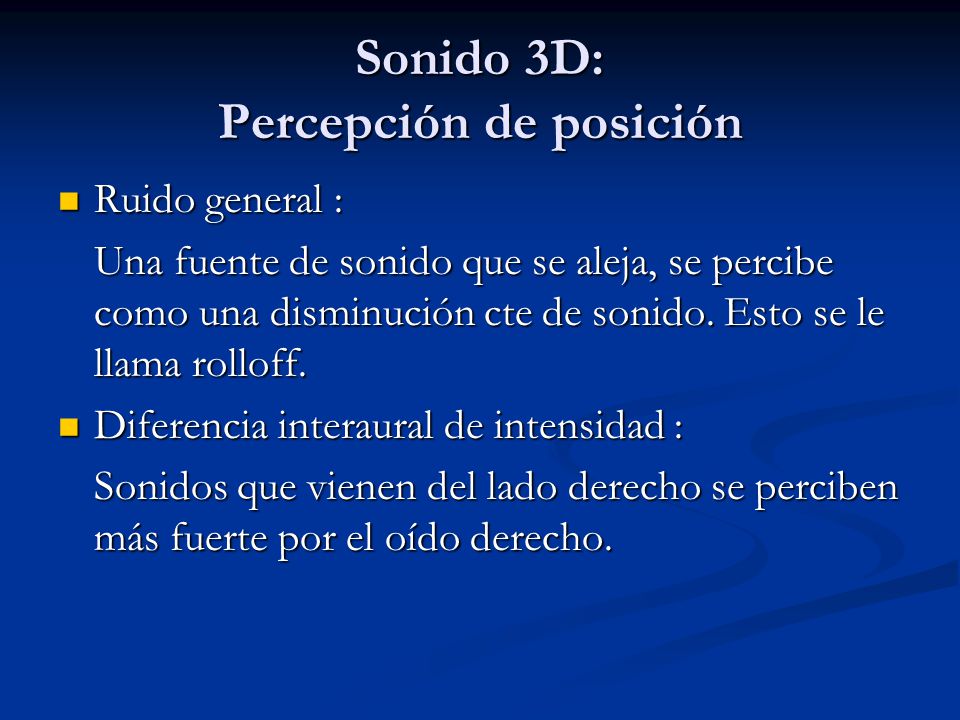 Sonido 3D:
Percepción de posición

Ruido general :

Una fuente de sonido que se aleja, se percibe como una disminución cte de sonido. Esto se le llama rolloff.

Diferencia interaural de intensidad :

Sonidos que vienen del lado derecho se perciben más fuerte por el oído derecho.